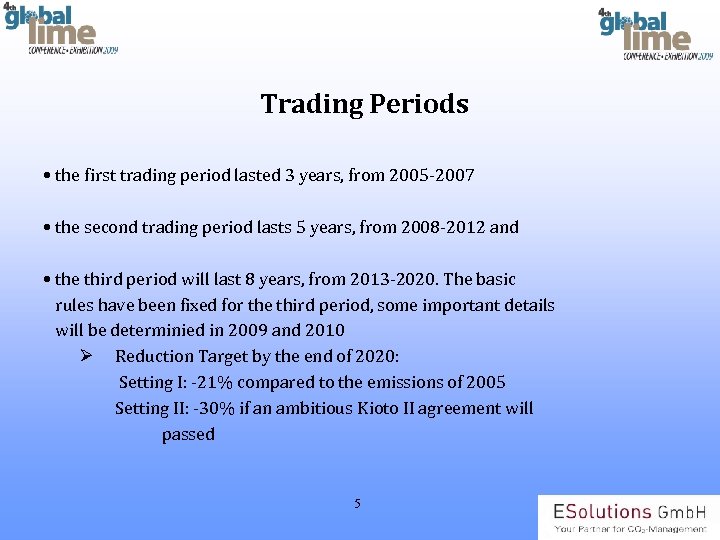 4th global lime
CONFERENCE • EXHIBITION 2009

4th global lime
CONFERENCE • EXHIBITION 2009

Trading Periods

• the first trading period lasted 3 years, from 2005-2007

• the second trading period lasts 5 years, from 2008-2012 and

• the third period will last 8 years, from 2013-2020. The basic rules have been fixed for the third period, some important details will be determinied in 2009 and 2010

➢ Reduction Target by the end of 2020:
Setting I: -21% compared to the emissions of 2005
Setting II: -30% if an ambitious Kioto II agreement will passed

5

ESolutions GmbH
Your Partner for $CO_2$-Management